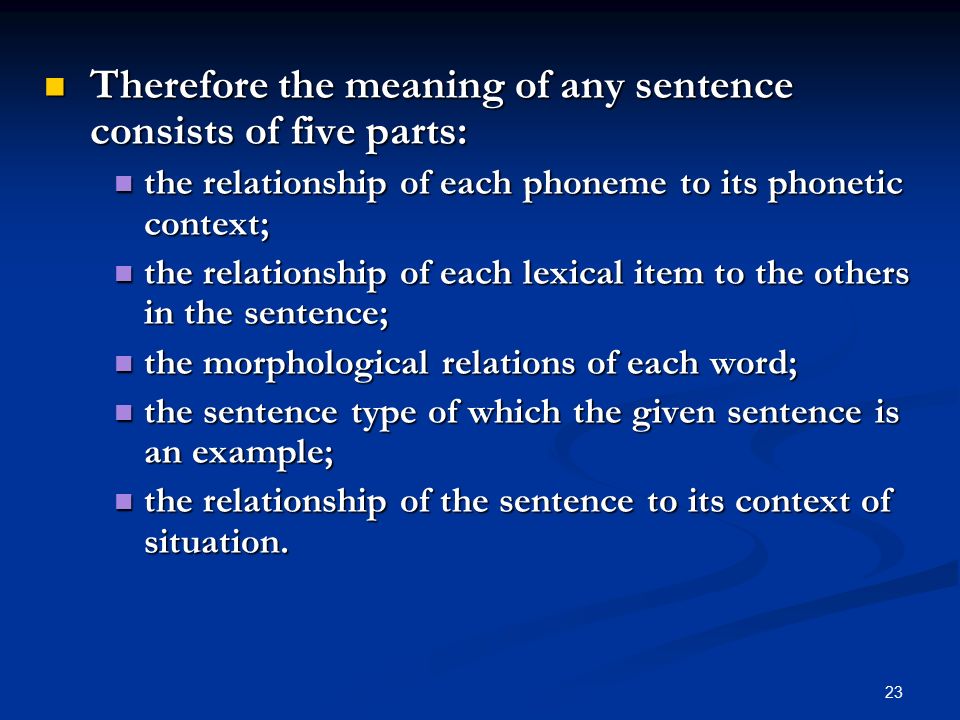 Therefore the meaning of any sentence consists of five parts:

the relationship of each phoneme to its phonetic context;

the relationship of each lexical item to the others in the sentence;

the morphological relations of each word;

the sentence type of which the given sentence is an example;

the relationship of the sentence to its context of situation.

23